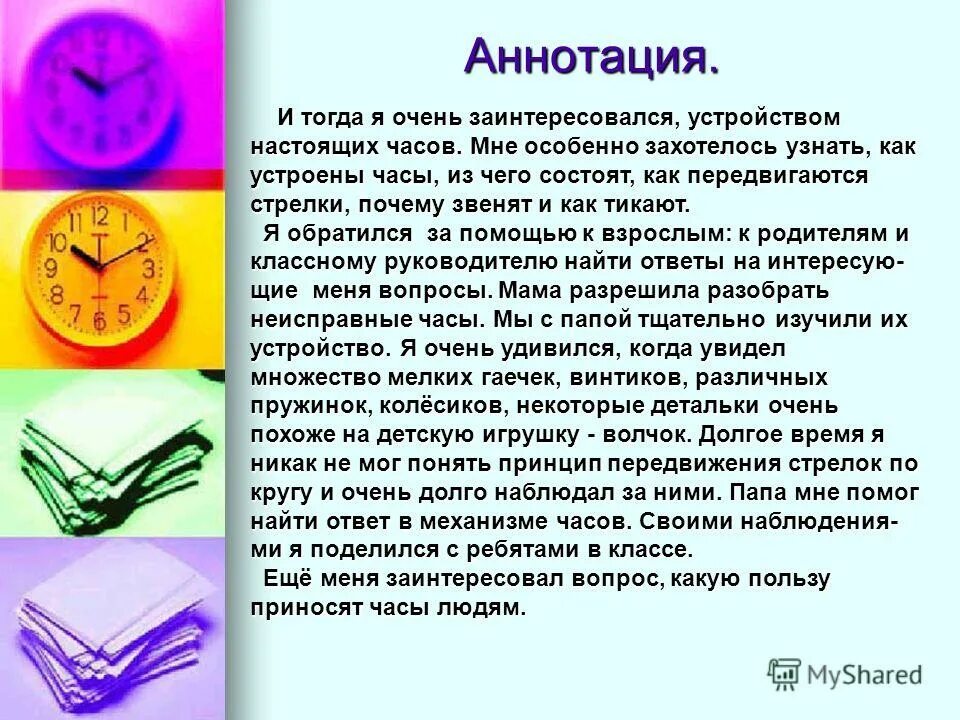 Аннотация.

И тогда я очень заинтересовался, устройством настоящих часов. Мне особенно захотелось узнать, как устроены часы, из чего состоят, как передвигаются стрелки, почему звенят и как тикают.

Я обратился за помощью к взрослым: к родителям и классному руководителю найти ответы на интересующие меня вопросы. Мама разрешила разобрать неисправные часы. Мы с папой тщательно изучили их устройство. Я очень удивился, когда увидел множество мелких гаечек, винтиков, различных пружинок, колёсиков, некоторые детальки очень похоже на детскую игрушку - волчок. Долгое время я никак не мог понять принцип передвижения стрелок по кругу и очень долго наблюдал за ними. Папа мне помог найти ответ в механизме часов. Своими наблюдениями я поделился с ребятами в классе.

Ещё меня заинтересовал вопрос, какую пользу приносят часы людям.

12
1
2
3
4
5
6
7
8
9
10
11

MyShared